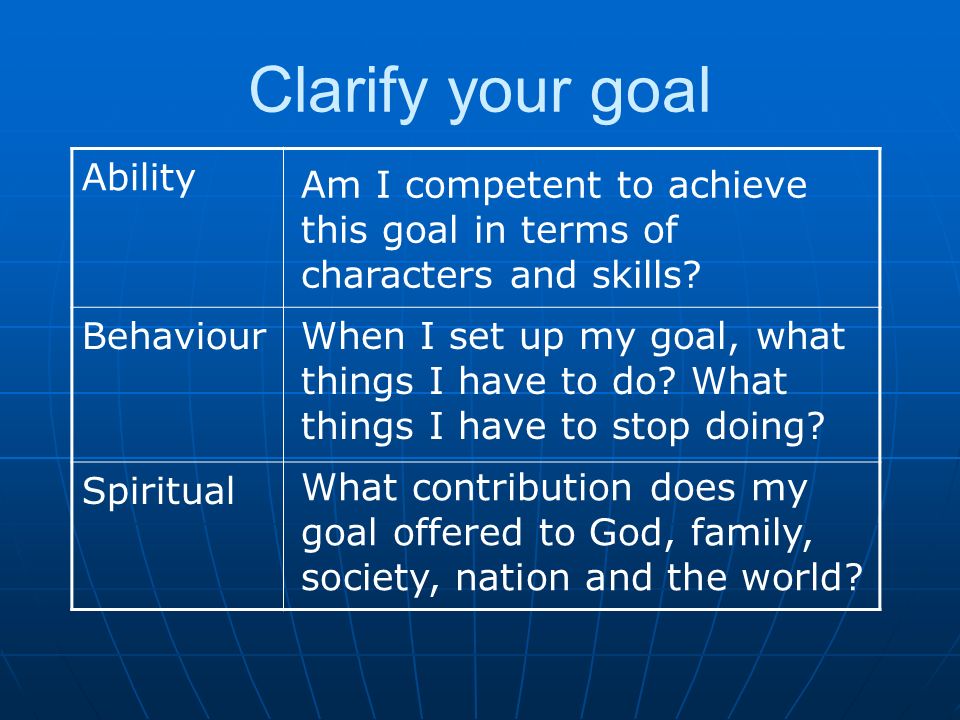 Clarify your goal

| Ability | Am I competent to achieve this goal in terms of characters and skills? |
|---|---|
| Behaviour | When I set up my goal, what things I have to do? What things I have to stop doing? |
| Spiritual | What contribution does my goal offered to God, family, society, nation and the world? |